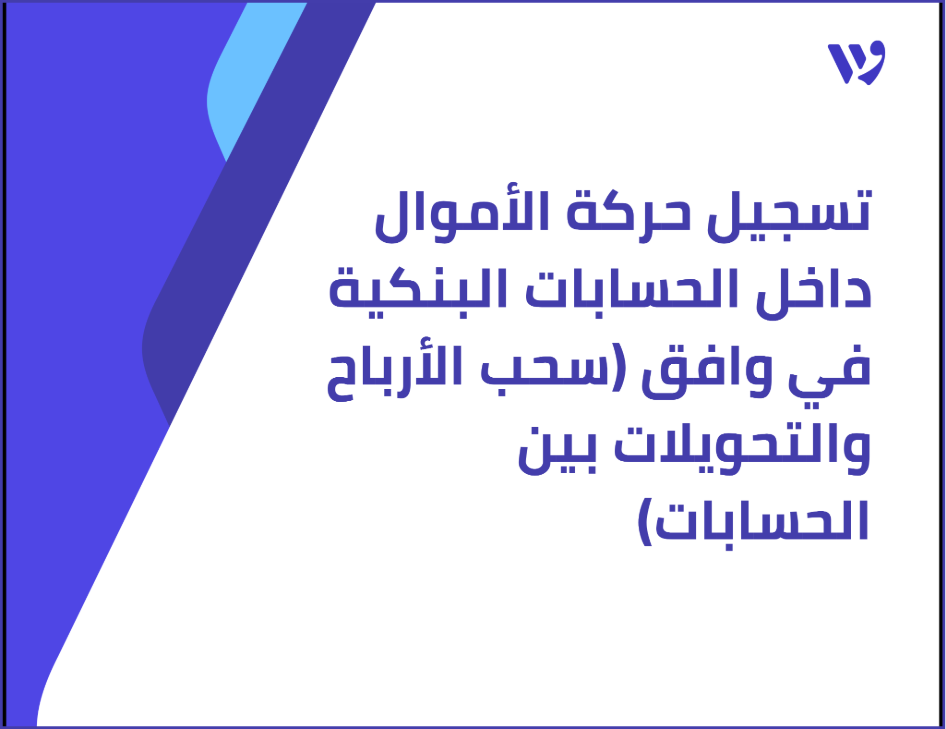 تسجيل حركة الأموال داخل الحسابات البنكية في وافق (سحب الأرباح والتحويلات بين الحسابات)